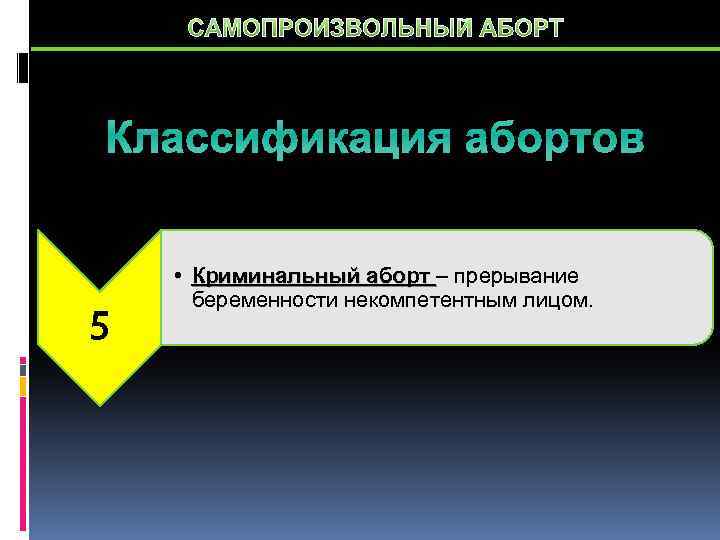 САМОПРОИЗВОЛЬНЫЙ АБОРТ

Классификация абортов

5

• Криминальный аборт – прерывание беременности некомпетентным лицом.